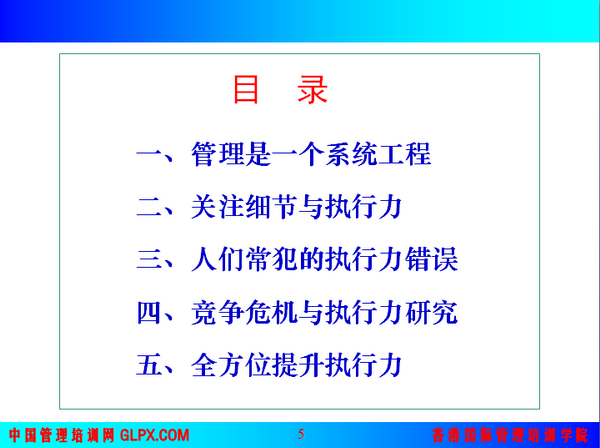 目　录

一、管理是一个系统工程

二、关注细节与执行力

三、人们常犯的执行力错误

四、竞争危机与执行力研究

五、全方位提升执行力

中国管理培训网 GLPX.COM

5

香港国际管理培训学院